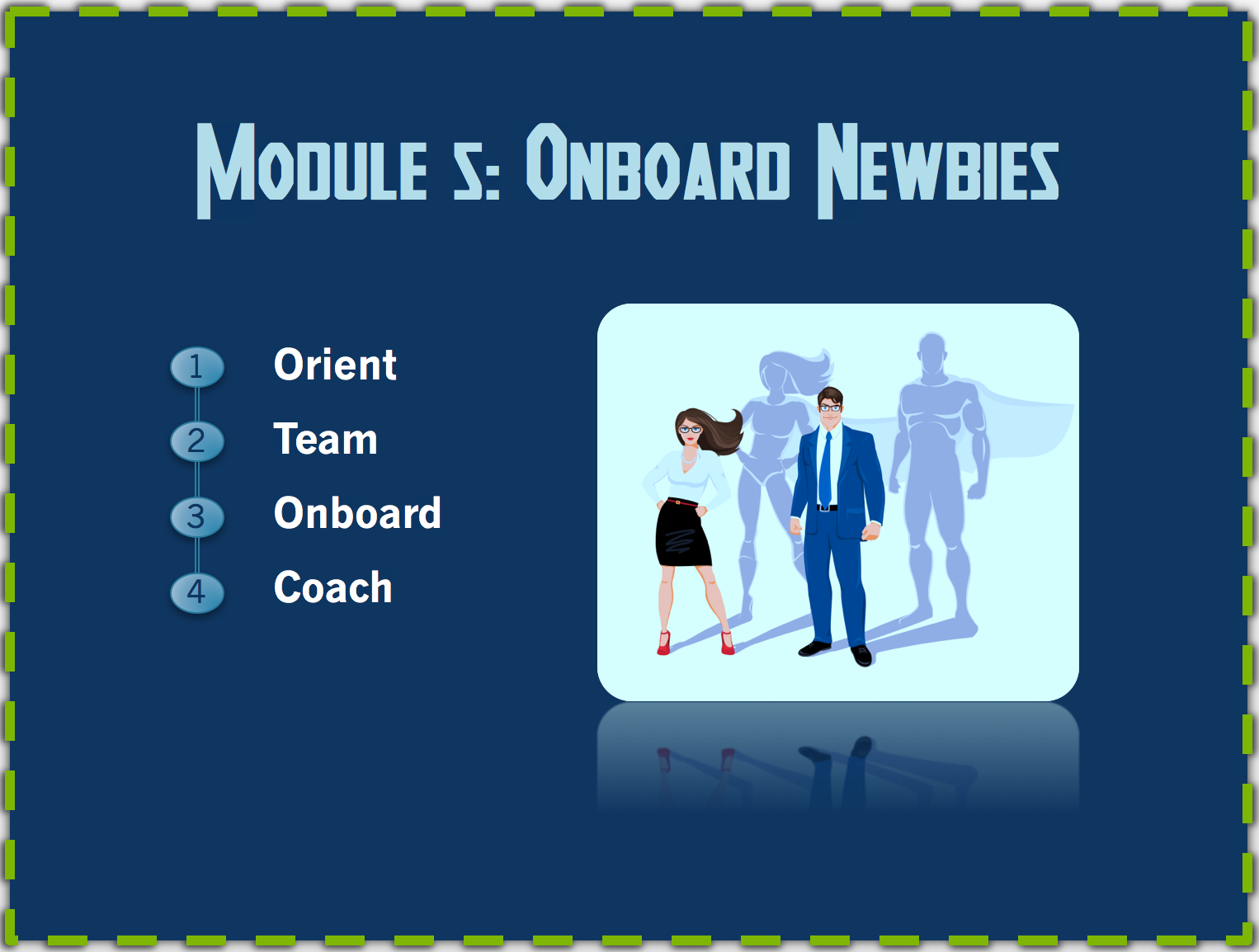 Module 5: Onboard Newbies

1 Orient
2 Team
3 Onboard
4 Coach